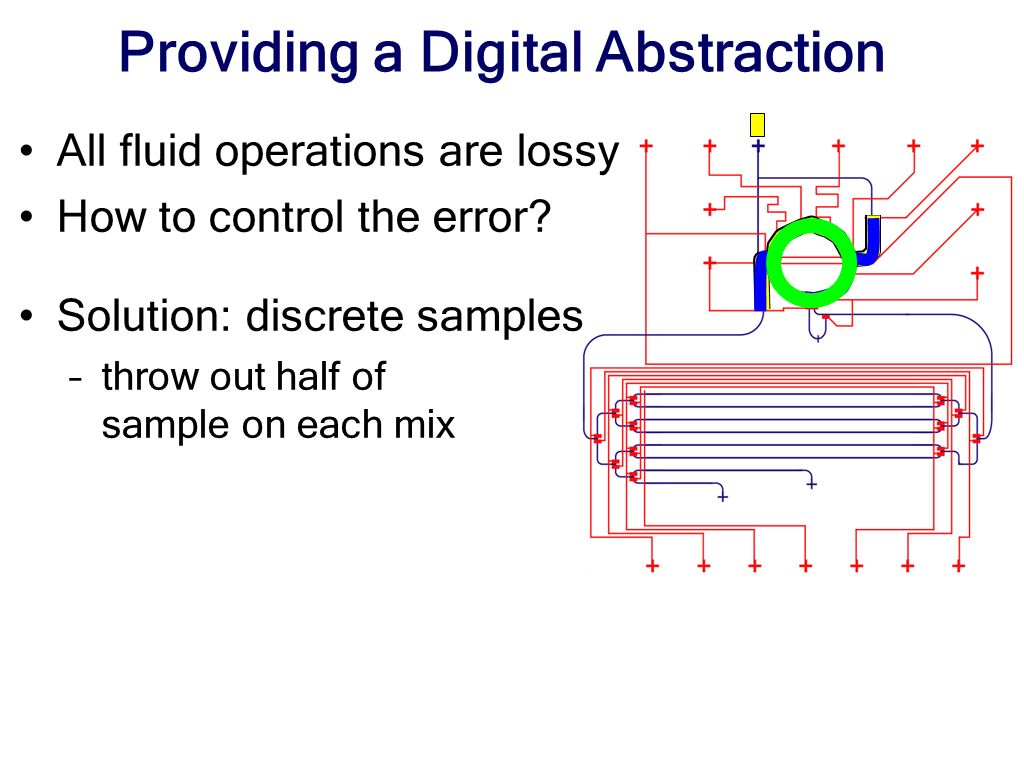 Providing a Digital Abstraction

• All fluid operations are lossy
• How to control the error?

• Solution: discrete samples
– throw out half of sample on each mix